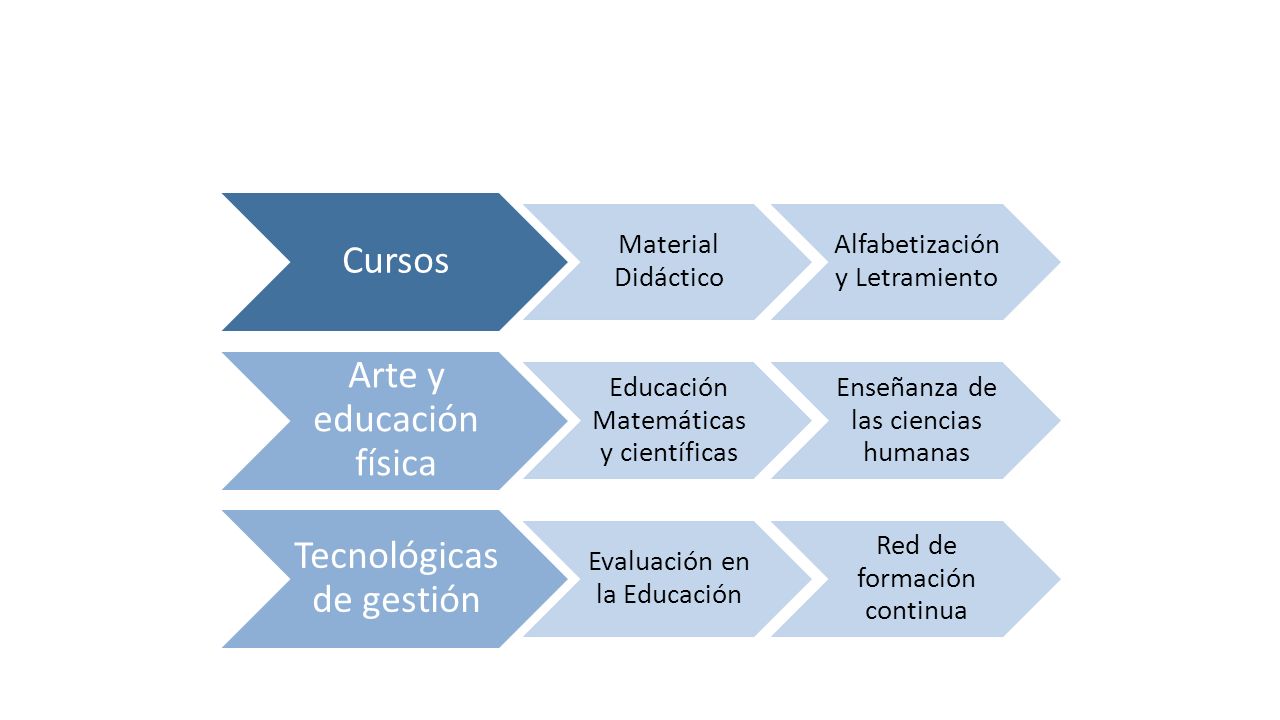 Cursos

Material Didáctico

Alfabetización y Letramiento

Arte y educación física

Educación Matemáticas y científicas

Enseñanza de las ciencias humanas

Tecnológicas de gestión

Evaluación en la Educación

Red de formación continua